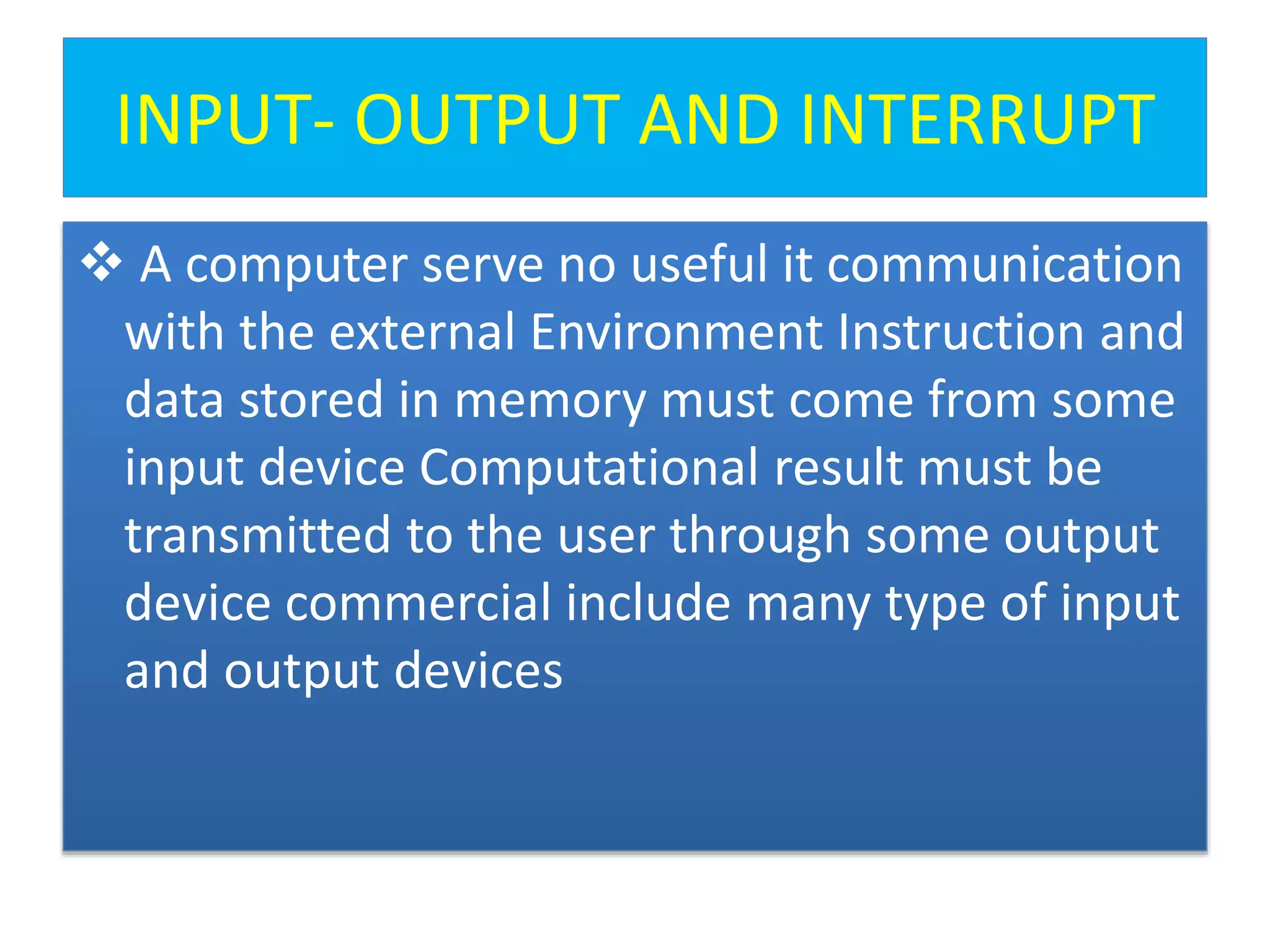 INPUT- OUTPUT AND INTERRUPT

❖ A computer serve no useful it communication with the external Environment Instruction and data stored in memory must come from some input device Computational result must be transmitted to the user through some output device commercial include many type of input and output devices